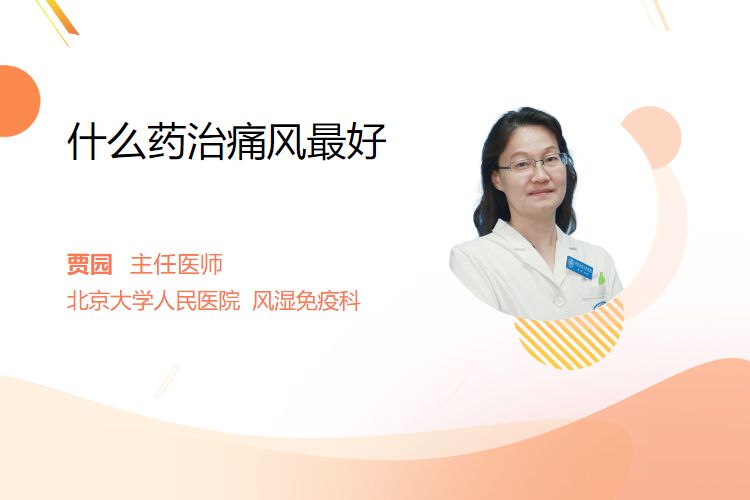 什么药治痛风最好

贾园 主任医师
北京大学人民医院 风湿免疫科